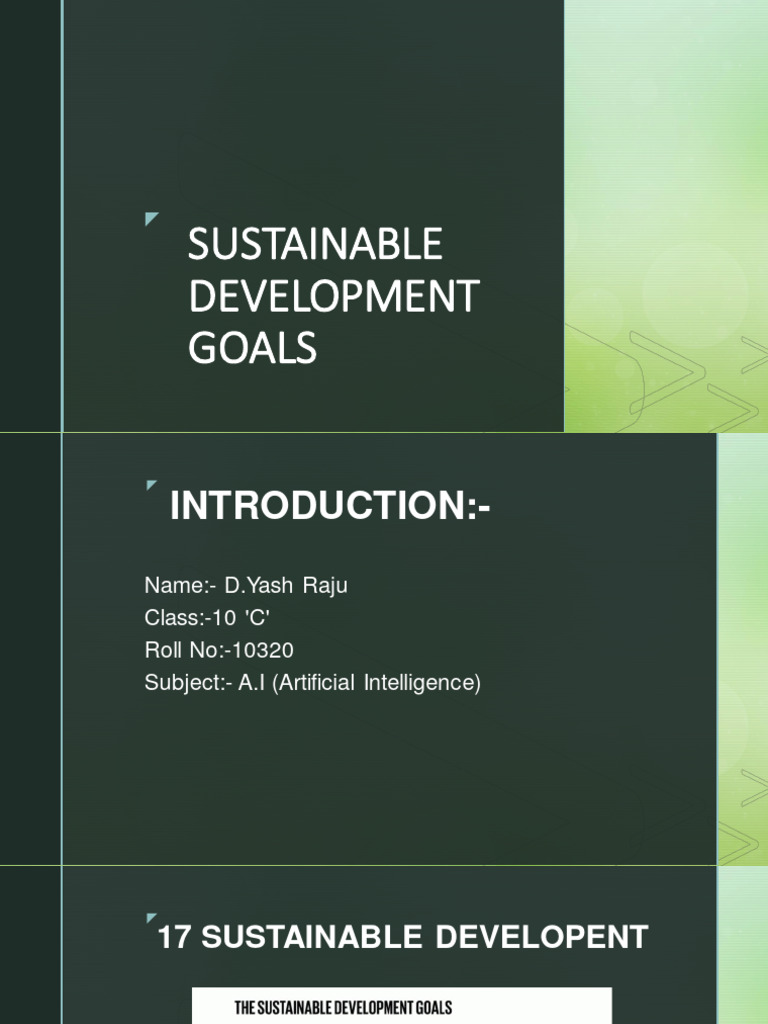 SUSTAINABLE DEVELOPMENT GOALS

INTRODUCTION:-

Name:- D.Yash Raju
Class:-10 'C'
Roll No:-10320
Subject:- A.I (Artificial Intelligence)

17 SUSTAINABLE DEVELOPENT

THE SUSTAINABLE DEVELOPMENT GOALS